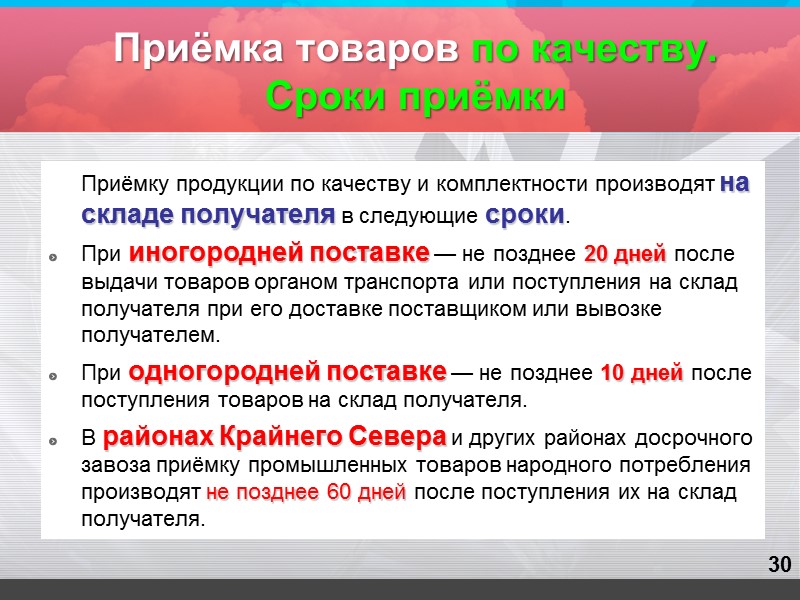 Приёмка товаров по качеству. Сроки приёмки

Приёмку продукции по качеству и комплектности производят на складе получателя в следующие сроки.

При иногородней поставке — не позднее 20 дней после выдачи товаров органом транспорта или поступления на склад получателя при его доставке поставщиком или вывозке получателем.

При одногородней поставке — не позднее 10 дней после поступления товаров на склад получателя.

В районах Крайнего Севера и других районах досрочного завоза приёмку промышленных товаров народного потребления производят не позднее 60 дней после поступления их на склад получателя.

30